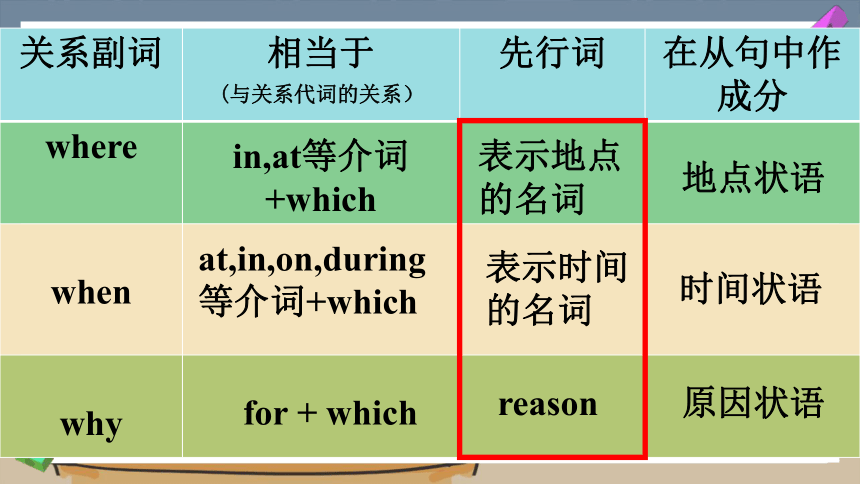 | 关系副词 | 相当于（与关系代词的关系） | 先行词 | 在从句中作成分 |
|---|---|---|---|
| where | in,at等介词+which | 表示地点的名词 | 地点状语 |
| when | at,in,on,during等介词+which | 表示时间的名词 | 时间状语 |
| why | for + which | reason | 原因状语 |